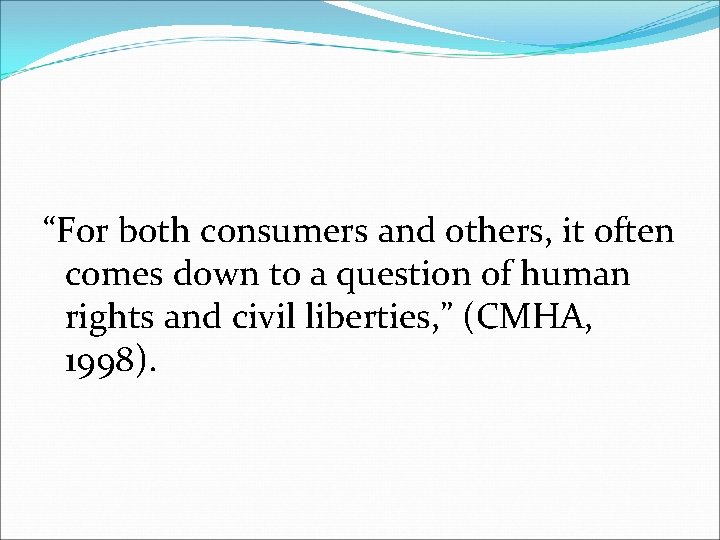 “For both consumers and others, it often comes down to a question of human rights and civil liberties,” (CMHA, 1998).